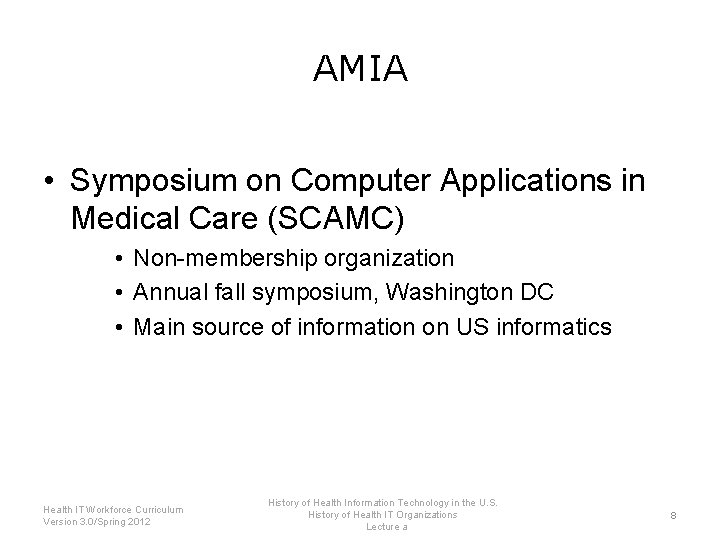 AMIA

• Symposium on Computer Applications in Medical Care (SCAMC)

• Non-membership organization
• Annual fall symposium, Washington DC
• Main source of information on US informatics

Health IT Workforce Curriculum
Version 3.0/Spring 2012

History of Health Information Technology in the U.S.
History of Health IT Organizations
Lecture a

8